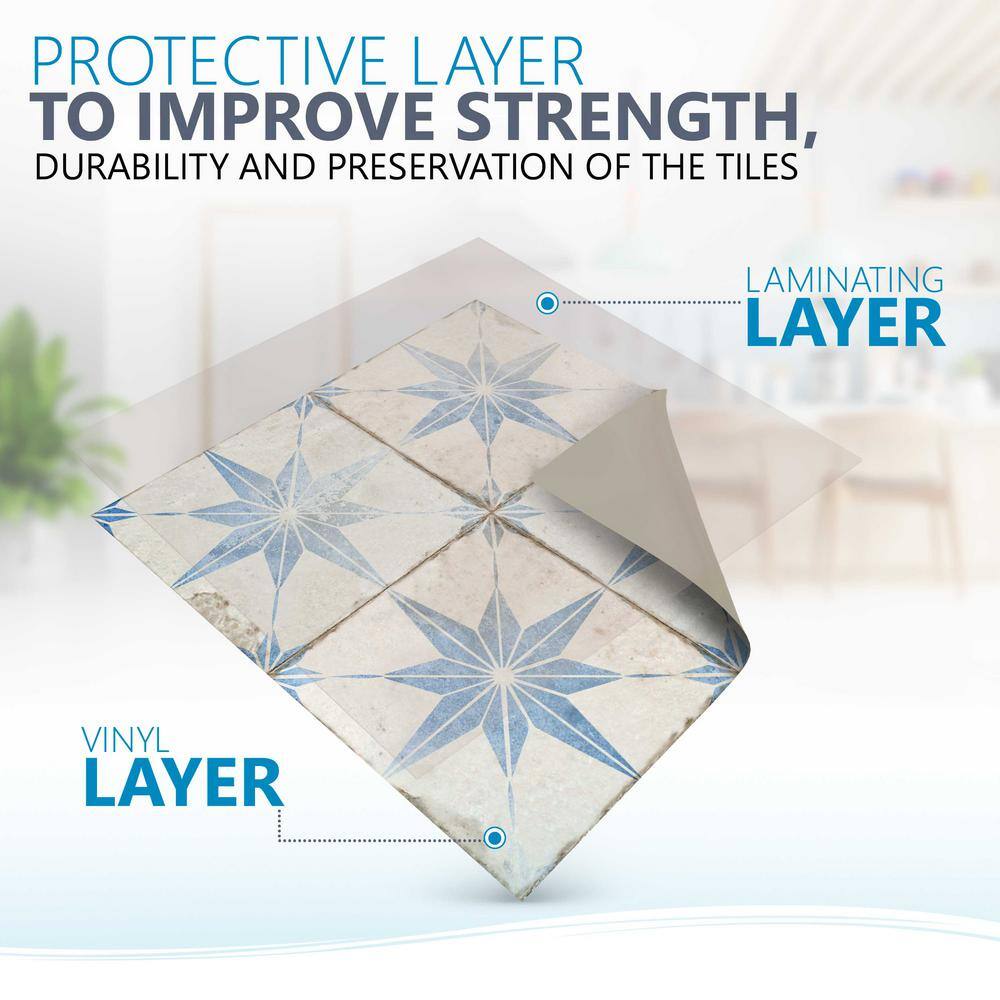 PROTECTIVE LAYER
TO IMPROVE STRENGTH,
DURABILITY AND PRESERVATION OF THE TILES

LAMINATING
LAYER

VINYL
LAYER